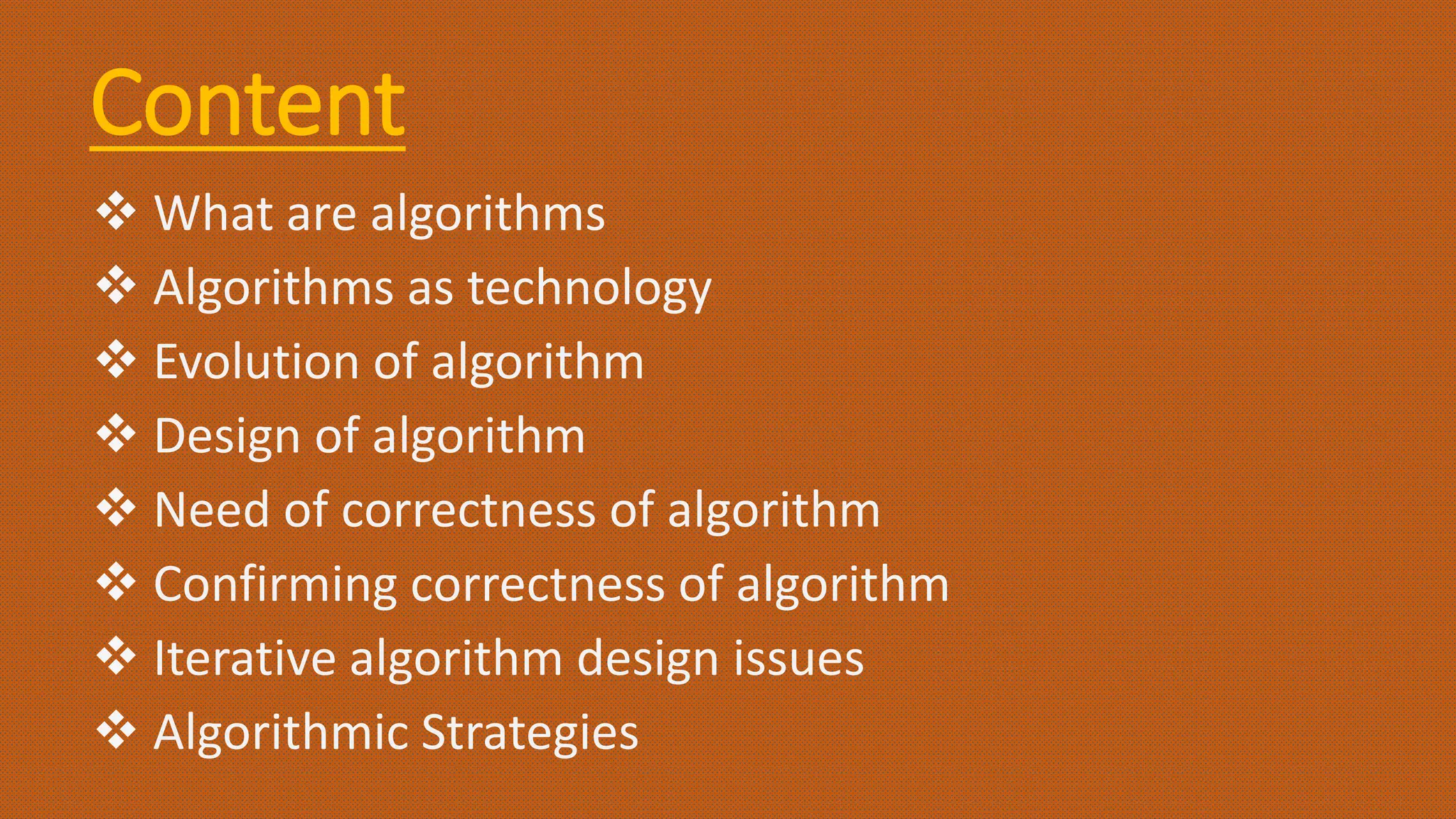 Content

❖ What are algorithms
❖ Algorithms as technology
❖ Evolution of algorithm
❖ Design of algorithm
❖ Need of correctness of algorithm
❖ Confirming correctness of algorithm
❖ Iterative algorithm design issues
❖ Algorithmic Strategies